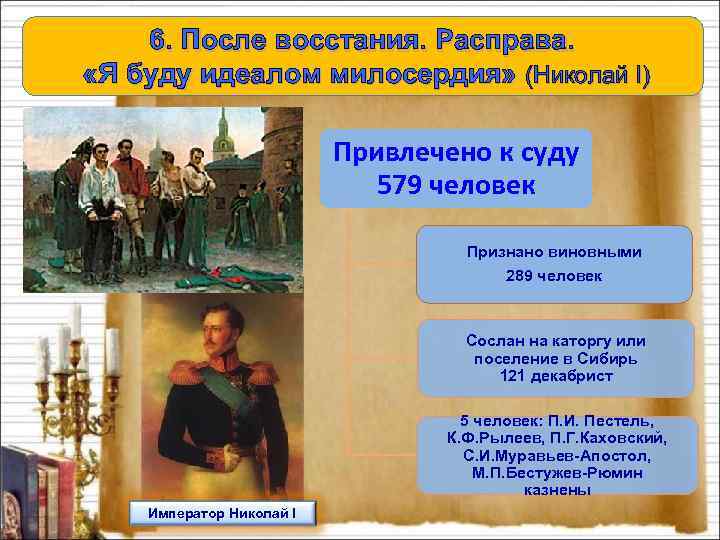 6. После восстания. Расправа.
«Я буду идеалом милосердия» (Николай I)

Привлечено к суду 579 человек

Признано виновными 289 человек

Сослан на каторгу или поселение в Сибирь 121 декабрист

5 человек: П.И. Пестель, К.Ф.Рылеев, П.Г.Каховский, С.И.Муравьев-Апостол, М.П.Бестужев-Рюмин казнены

Император Николай I